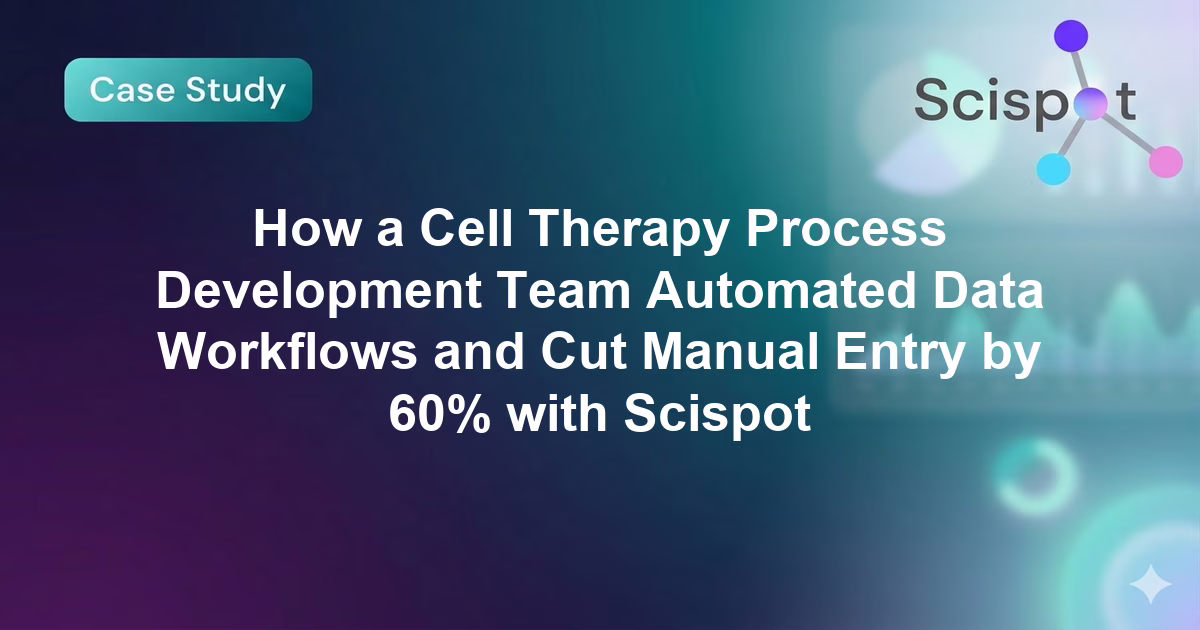 Case Study

Scispot

How a Cell Therapy Process Development Team Automated Data Workflows and Cut Manual Entry by 60% with Scispot